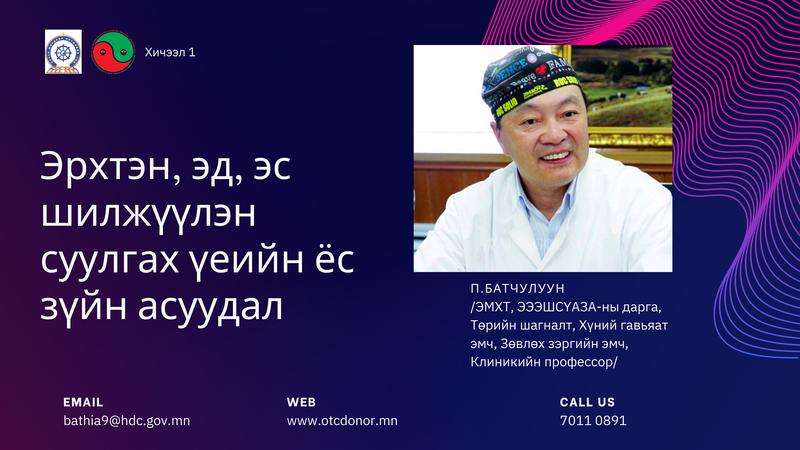 Хичээл 1

Эрхтэн, эд, эс шилжүүлэн суулгах үеийн ёс зүйн асуудал

П.БАТЧУЛУУН
/ЭМХТ, ЭЭЭШСҮАЗА-ны дарга, Төрийн шагналт, Хүний гавьяат эмч, Зөвлөх зэргийн эмч, Клиникийн профессор/

EMAIL
bathia9@hdc.gov.mn

WEB
www.otcdonor.mn

CALL US
7011 0891